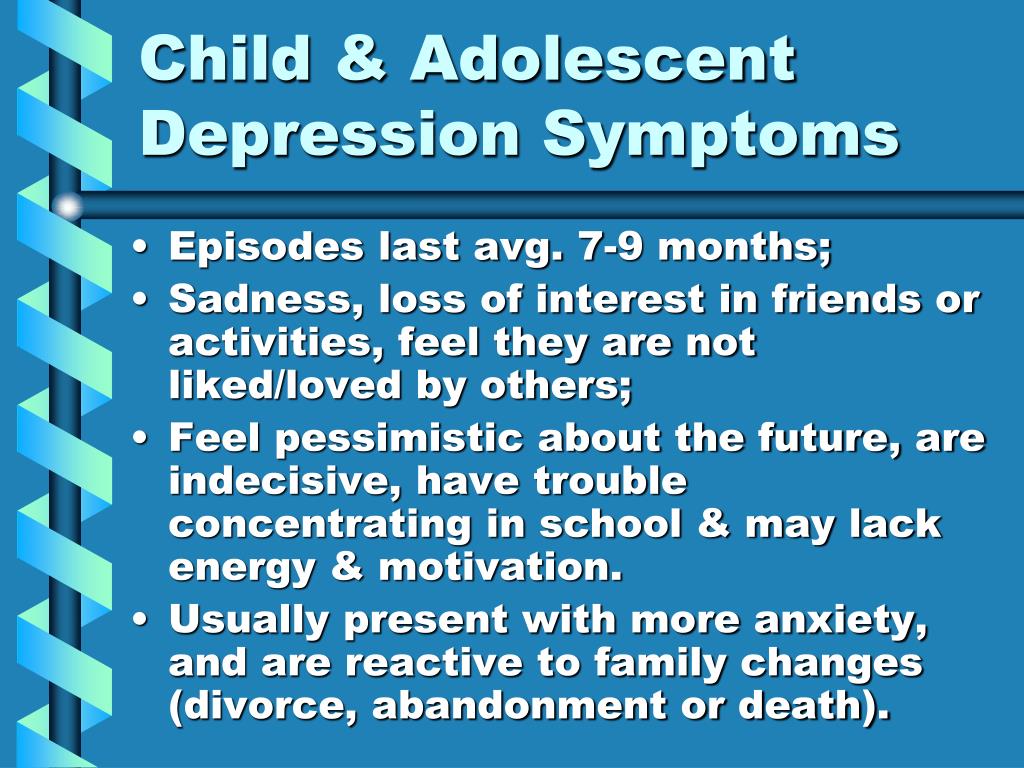 Child & Adolescent Depression Symptoms

• Episodes last avg. 7-9 months;
• Sadness, loss of interest in friends or activities, feel they are not liked/loved by others;
• Feel pessimistic about the future, are indecisive, have trouble concentrating in school & may lack energy & motivation.
• Usually present with more anxiety, and are reactive to family changes (divorce, abandonment or death).